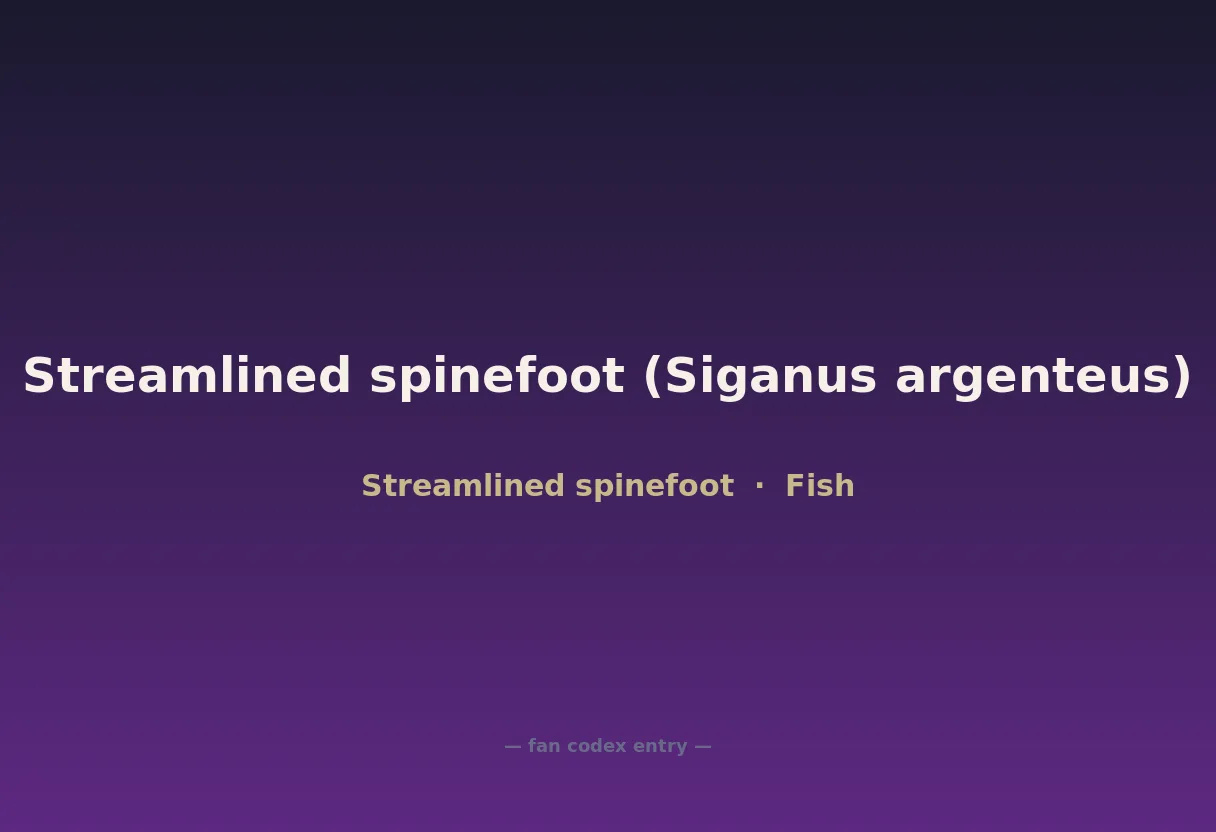 Streamlined spinefoot (Siganus argenteus)

Streamlined spinefoot · Fish

— fan codex entry —